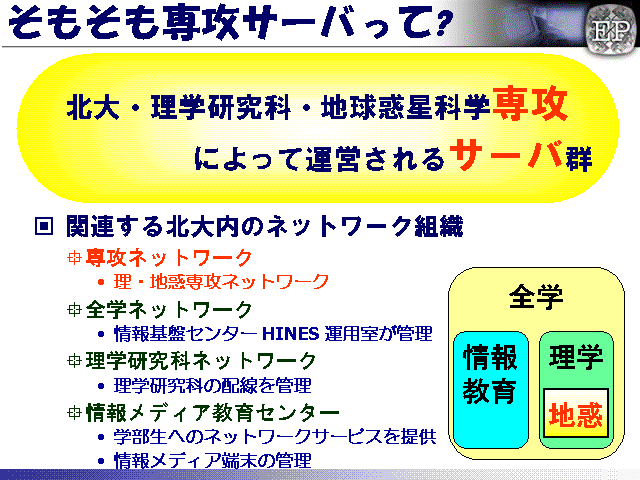 そもそも専攻サーバって?

EP

北大・理学研究科・地球惑星科学専攻

によって運営されるサーバ群

関連する北大内のネットワーク組織

専攻ネットワーク

• 理・地惑専攻ネットワーク

全学ネットワーク

• 情報基盤センター HINES 運用室が管理

理学研究科ネットワーク

• 理学研究科の配線を管理

情報メディア教育センター

• 学部生へのネットワークサービスを提供

• 情報メディア端末の管理

全学

情報教育

理学

地惑